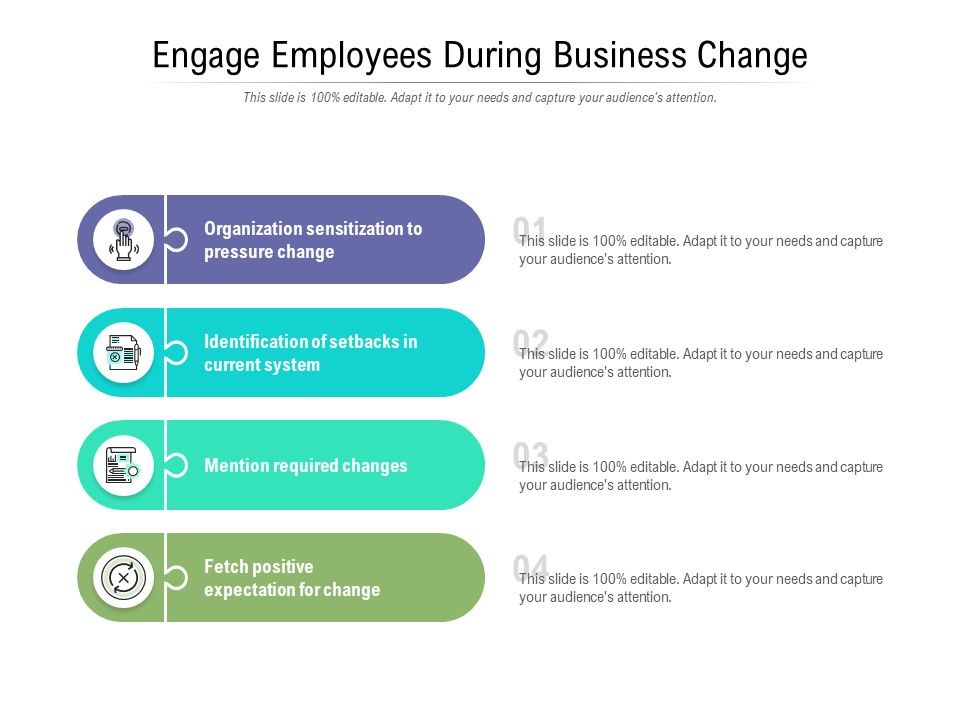 Engage Employees During Business Change

This slide is 100% editable. Adapt it to your needs and capture your audience's attention.

Organization sensitization to pressure change

01
This slide is 100% editable. Adapt it to your needs and capture your audience's attention.

Identification of setbacks in current system

02
This slide is 100% editable. Adapt it to your needs and capture your audience's attention.

Mention required changes

03
This slide is 100% editable. Adapt it to your needs and capture your audience's attention.

Fetch positive expectation for change

04
This slide is 100% editable. Adapt it to your needs and capture your audience's attention.